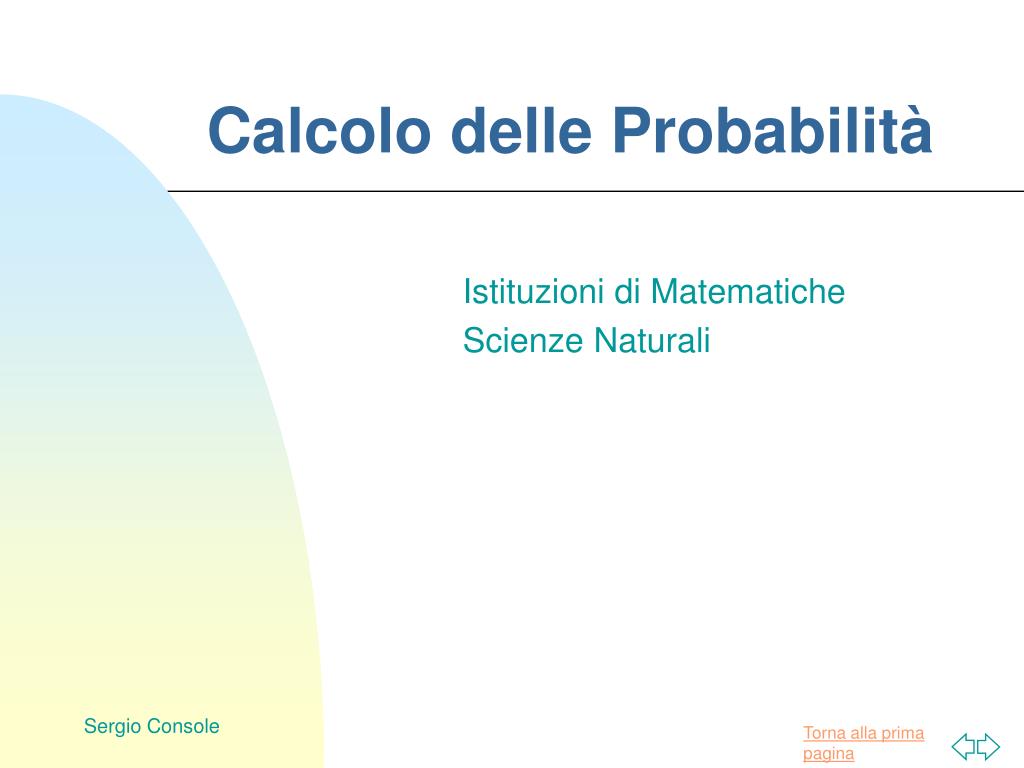 Calcolo delle Probabilità

Istituzioni di Matematiche
Scienze Naturali

Sergio Console

Torna alla prima pagina